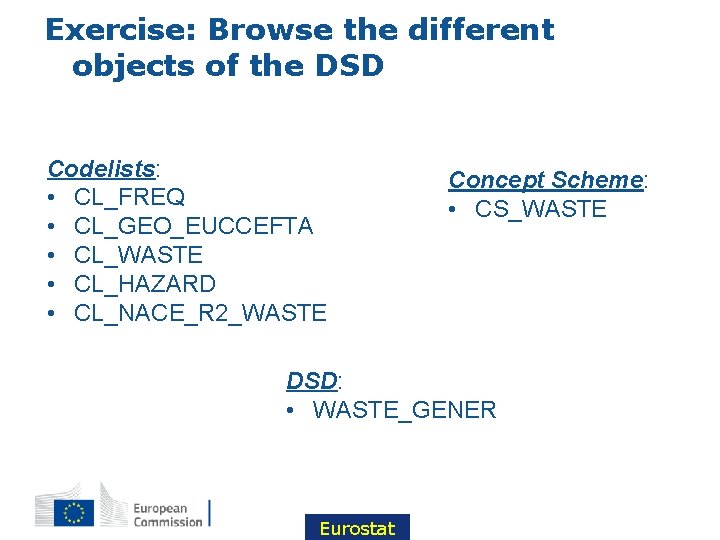 Exercise: Browse the different objects of the DSD

Codelists:
• CL_FREQ
• CL_GEO_EUCCEFTA
• CL_WASTE
• CL_HAZARD
• CL_NACE_R2_WASTE

Concept Scheme:
• CS_WASTE

DSD:
• WASTE_GENER

European Commission

Eurostat